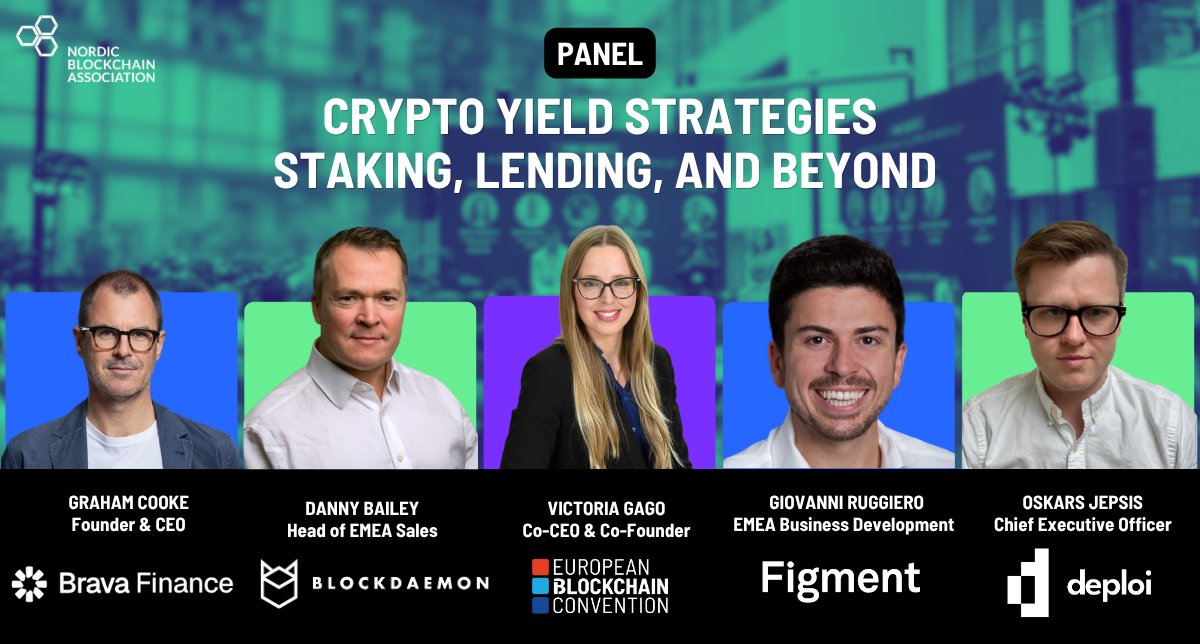 NORDIC BLOCKCHAIN ASSOCIATION

PANEL

CRYPTO YIELD STRATEGIES STAKING, LENDING, AND BEYOND

GRAHAM COOKE
Founder & CEO

Brava Finance

DANNY BAILEY
Head of EMEA Sales

BLOCKDAEMON

VICTORIA GAGO
Co-CEO & Co-Founder

EUROPEAN BLOCKCHAIN CONVENTION

GIOVANNI RUGGIERO
EMEA Business Development

Figment

OSKARS JEPSIS
Chief Executive Officer

deploi